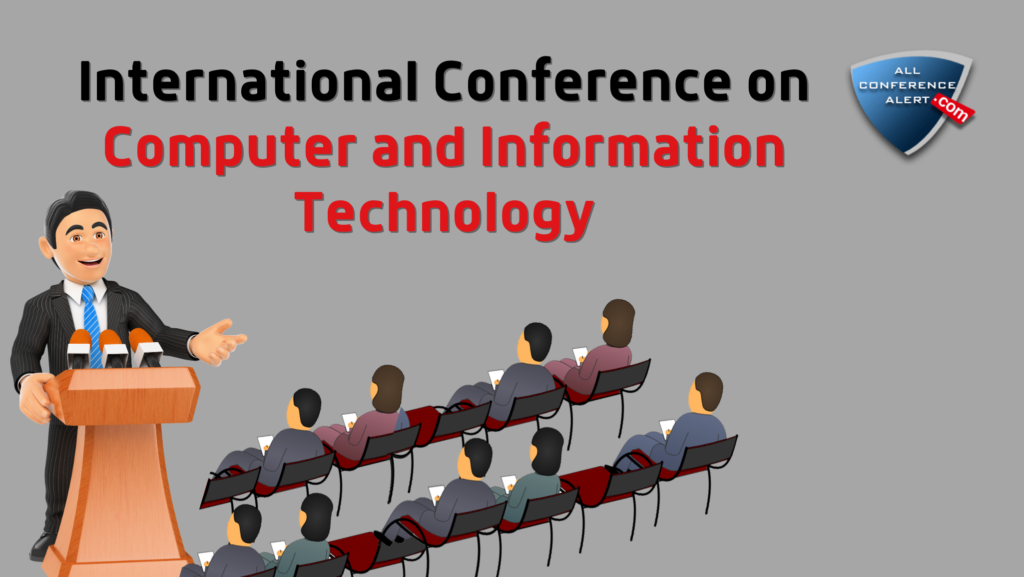 International Conference on
Computer and Information Technology

ALL CONFERENCE ALERT .com